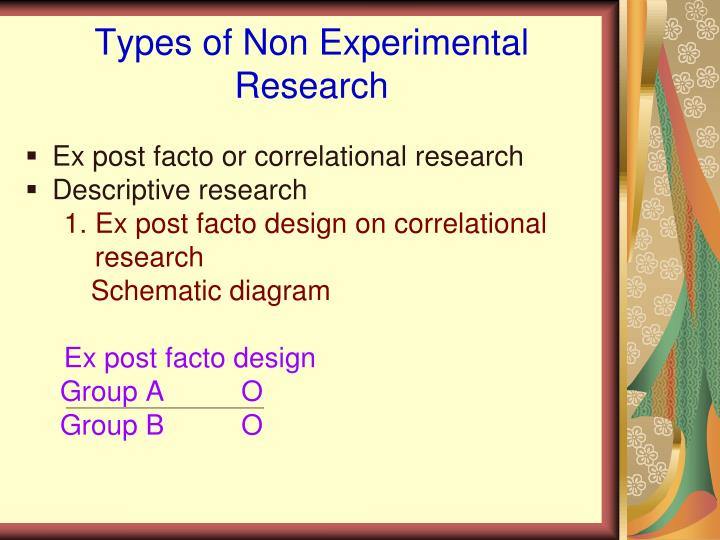 Types of Non Experimental Research

▪ Ex post facto or correlational research
▪ Descriptive research

1. Ex post facto design on correlational research

Schematic diagram

Ex post facto design
Group A O
Group B O